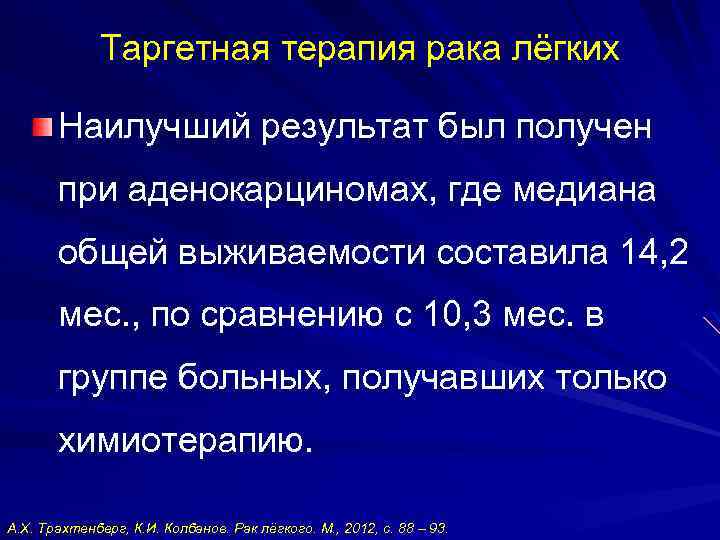 Таргетная терапия рака лёгких

Наилучший результат был получен при аденокарциномах, где медиана общей выживаемости составила 14,2 мес., по сравнению с 10,3 мес. в группе больных, получавших только химиотерапию.

А.Х. Трахтенберг, К.И. Колбанов. Рак лёгкого. М., 2012, с. 88 – 93.